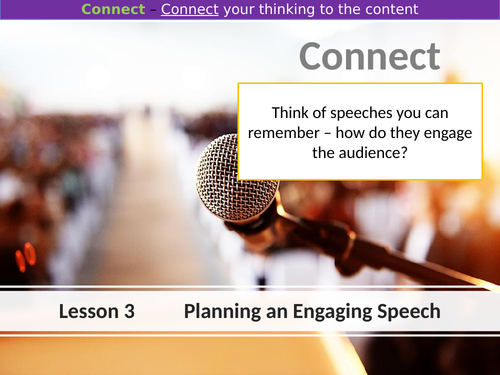 Connect – Connect your thinking to the content

Connect

Think of speeches you can remember – how do they engage the audience?

Lesson 3 Planning an Engaging Speech